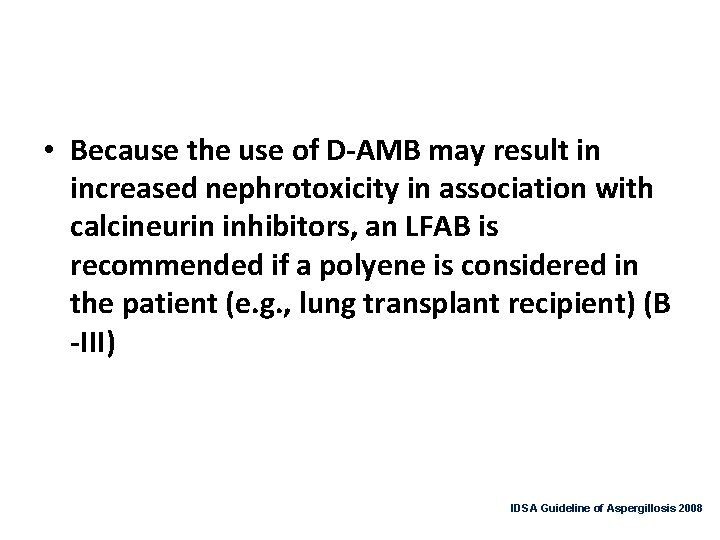 • Because the use of D-AMB may result in increased nephrotoxicity in association with calcineurin inhibitors, an LFAB is recommended if a polyene is considered in the patient (e.g., lung transplant recipient) (B -III)

IDSA Guideline of Aspergillosis 2008